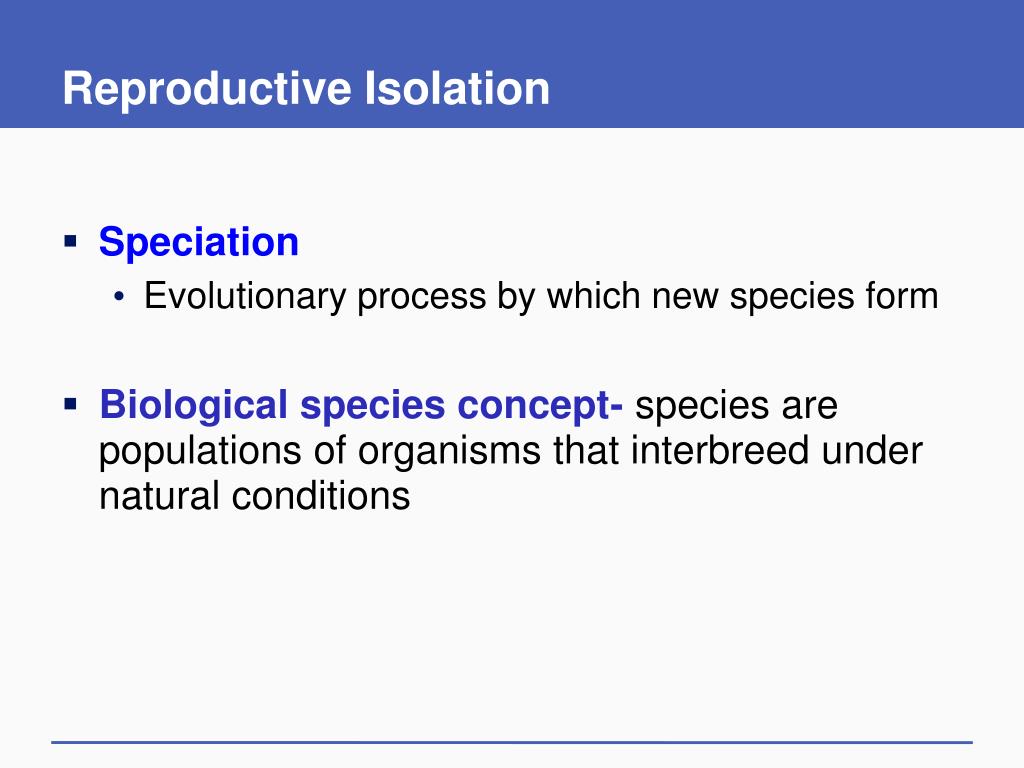 Reproductive Isolation

▪ Speciation
  • Evolutionary process by which new species form

▪ Biological species concept- species are populations of organisms that interbreed under natural conditions